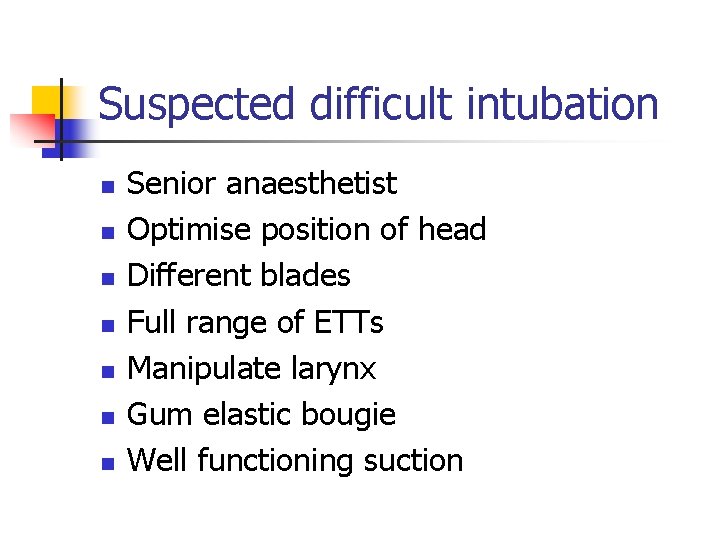 Suspected difficult intubation

- Senior anaesthetist
- Optimise position of head
- Different blades
- Full range of ETTs
- Manipulate larynx
- Gum elastic bougie
- Well functioning suction